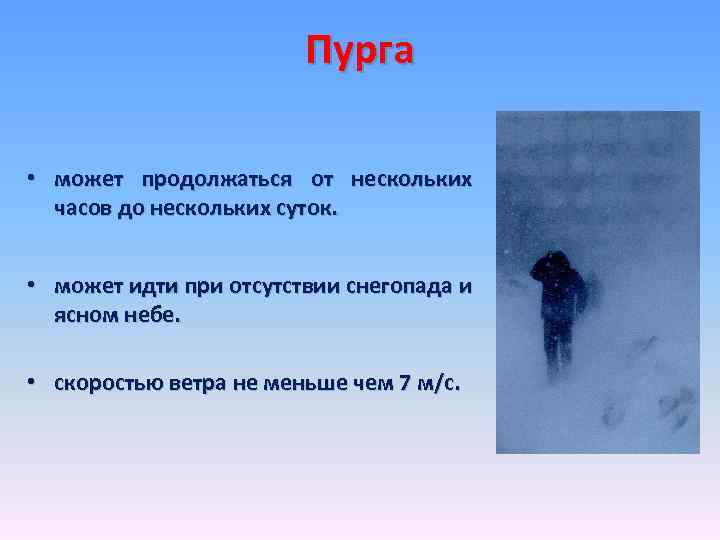 Пурга

• может продолжаться от нескольких часов до нескольких суток.

• может идти при отсутствии снегопада и ясном небе.

• скоростью ветра не меньше чем 7 м/с.